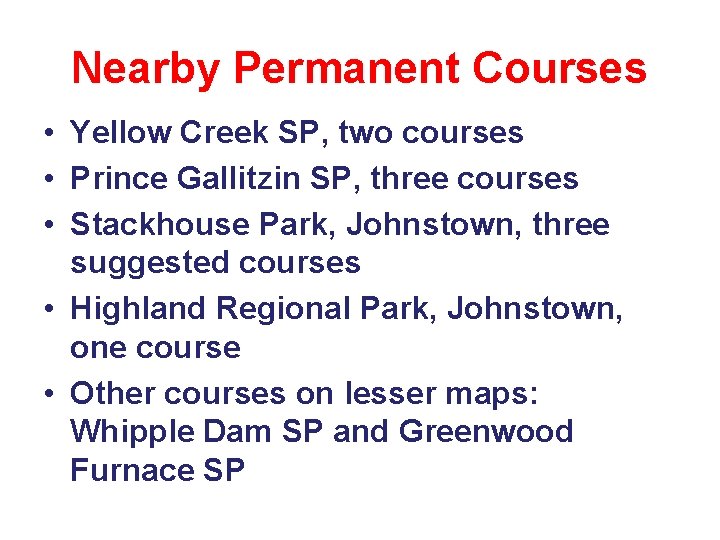 Nearby Permanent Courses

• Yellow Creek SP, two courses
• Prince Gallitzin SP, three courses
• Stackhouse Park, Johnstown, three suggested courses
• Highland Regional Park, Johnstown, one course
• Other courses on lesser maps: Whipple Dam SP and Greenwood Furnace SP